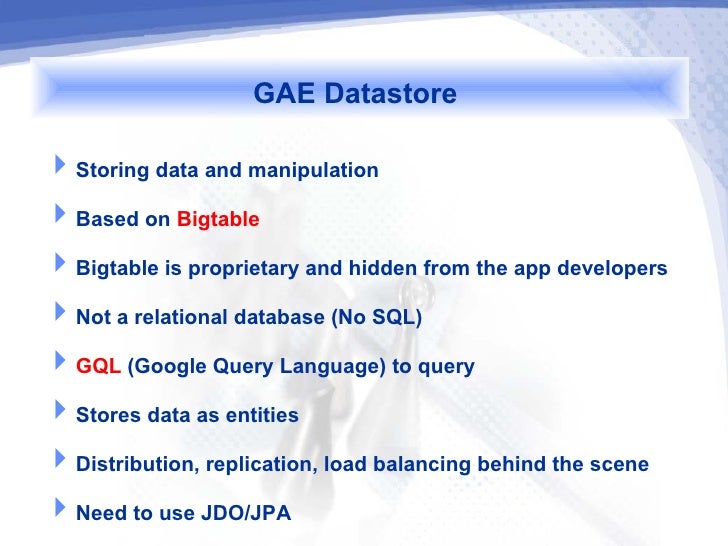 GAE Datastore

Storing data and manipulation

Based on Bigtable

Bigtable is proprietary and hidden from the app developers

Not a relational database (No SQL)

GQL (Google Query Language) to query

Stores data as entities

Distribution, replication, load balancing behind the scene

Need to use JDO/JPA